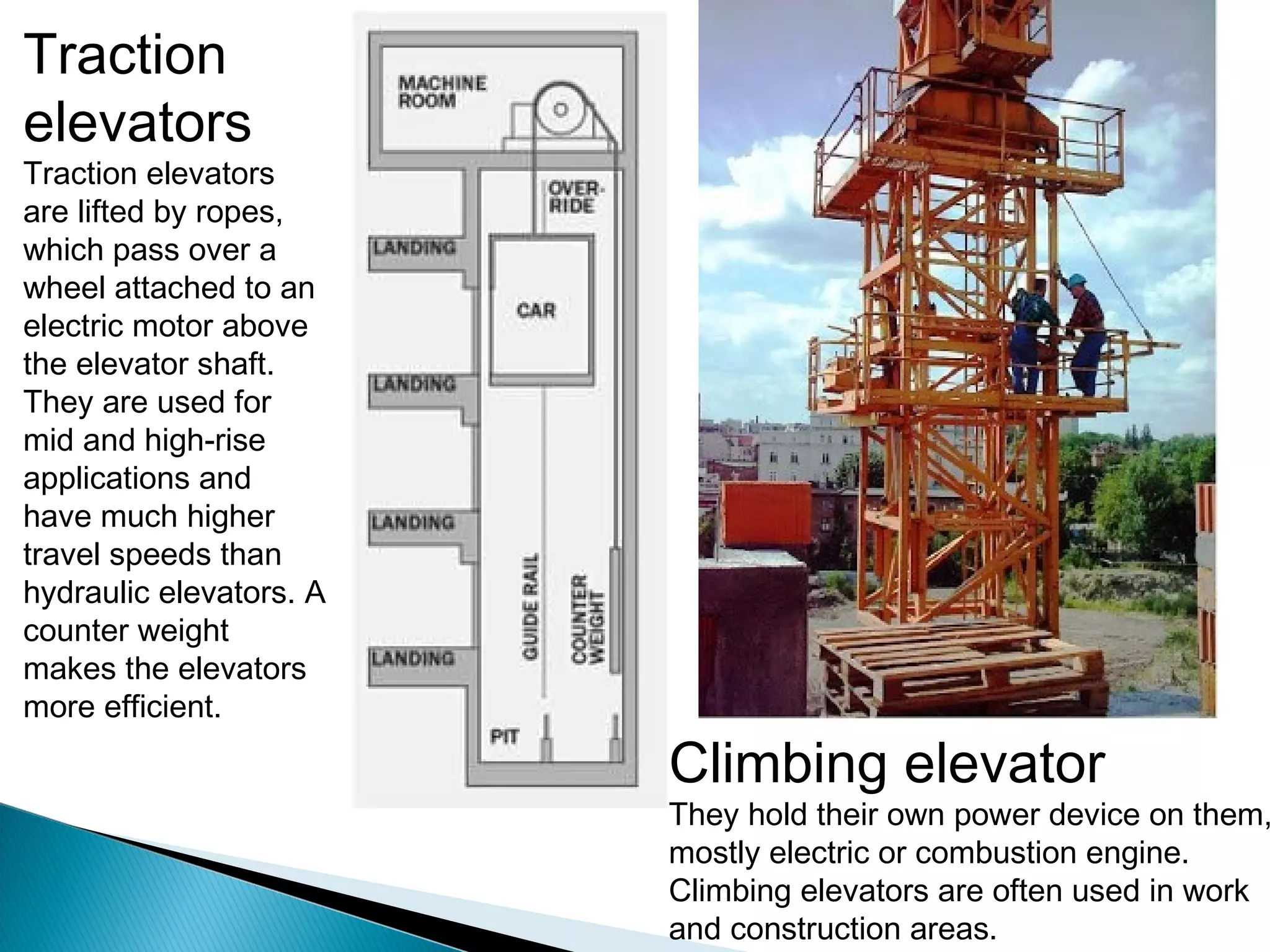 Traction elevators

Traction elevators are lifted by ropes, which pass over a wheel attached to an electric motor above the elevator shaft. They are used for mid and high-rise applications and have much higher travel speeds than hydraulic elevators. A counter weight makes the elevators more efficient.

MACHINE ROOM
OVER-RIDE
LANDING
CAR
LANDING
LANDING
GUIDE RAIL
COUNTER WEIGHT
LANDING
PIT

Climbing elevator

They hold their own power device on them, mostly electric or combustion engine. Climbing elevators are often used in work and construction areas.